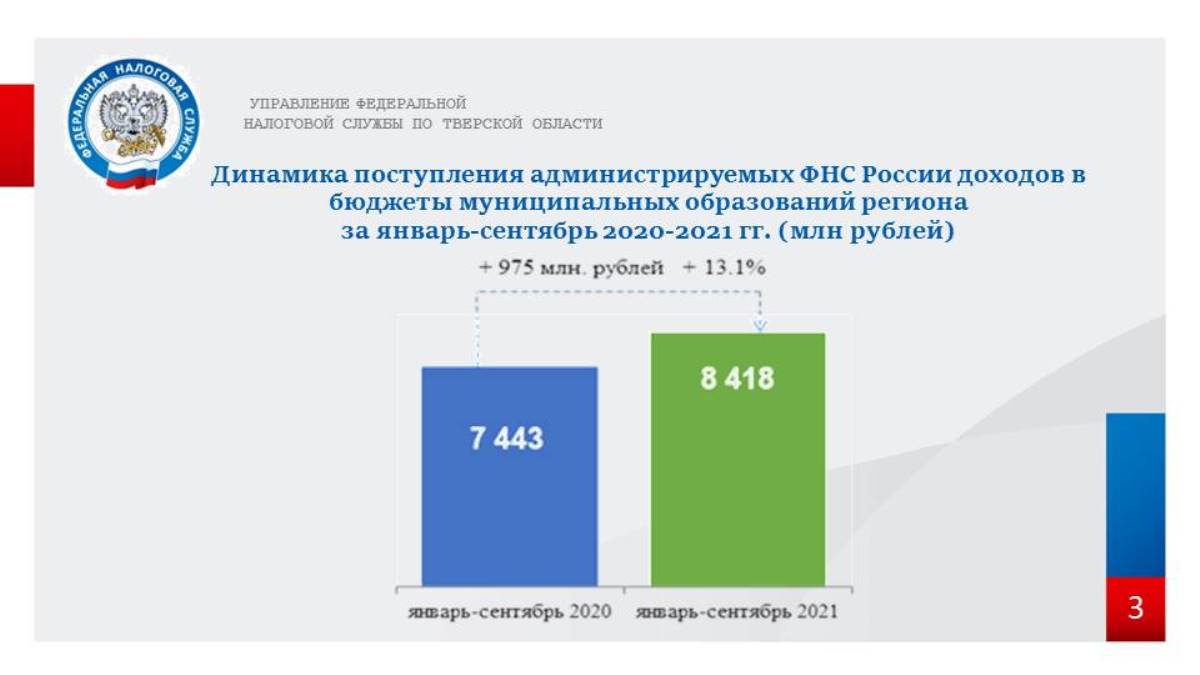 ФЕДЕРАЛЬНАЯ НАЛОГОВАЯ СЛУЖБА

УПРАВЛЕНИЕ ФЕДЕРАЛЬНОЙ НАЛОГОВОЙ СЛУЖБЫ ПО ТВЕРСКОЙ ОБЛАСТИ

Динамика поступления администрируемых ФНС России доходов в бюджеты муниципальных образований региона за январь-сентябрь 2020-2021 гг. (млн рублей)

+ 975 млн. рублей + 13.1%

7 443

8 418

январь-сентябрь 2020

январь-сентябрь 2021

3